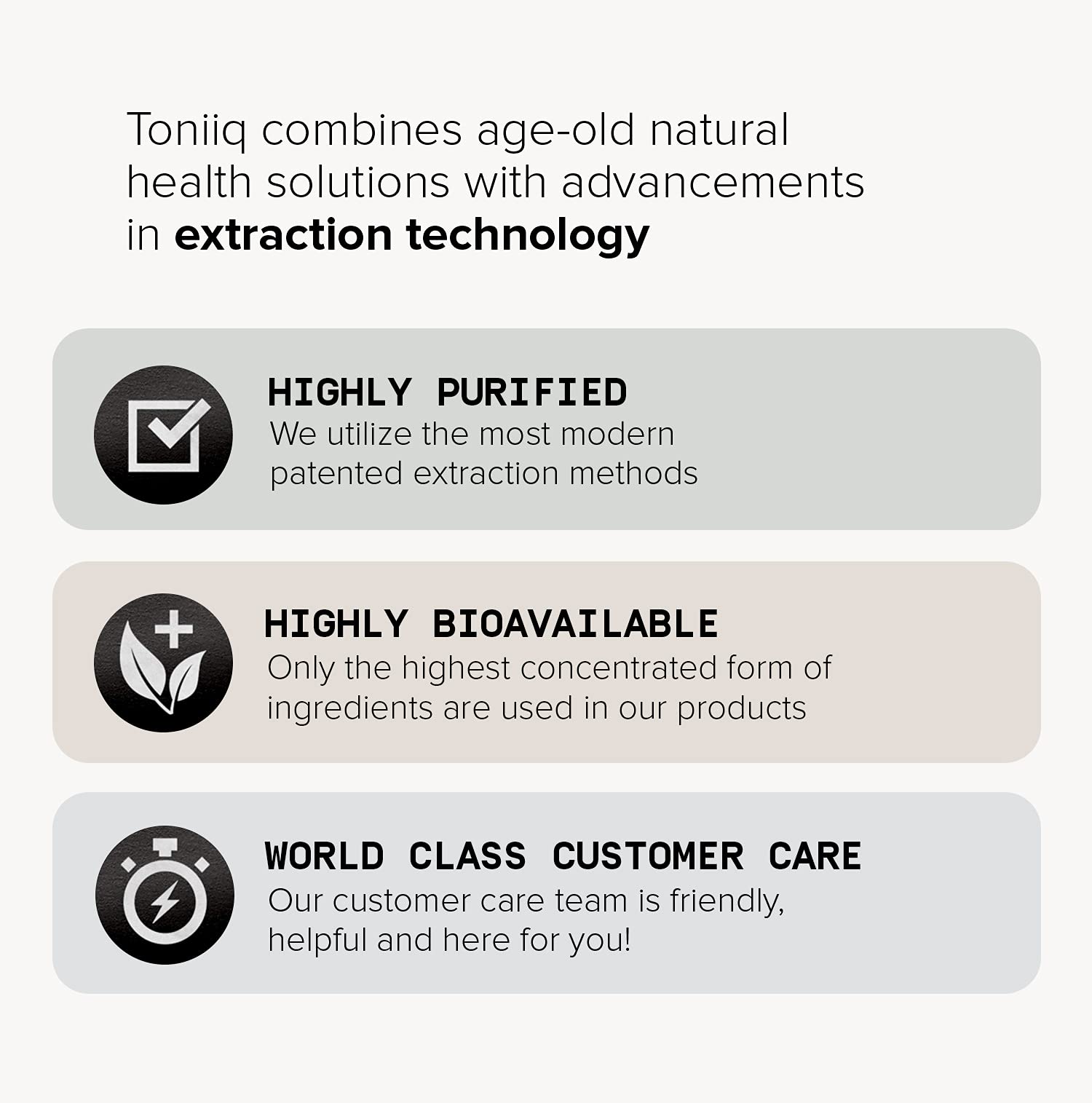 Toniiq combines age-old natural health solutions with advancements in extraction technology

HIGHLY PURIFIED
We utilize the most modern patented extraction methods

HIGHLY BIOAVAILABLE
Only the highest concentrated form of ingredients are used in our products

WORLD CLASS CUSTOMER CARE
Our customer care team is friendly, helpful and here for you!